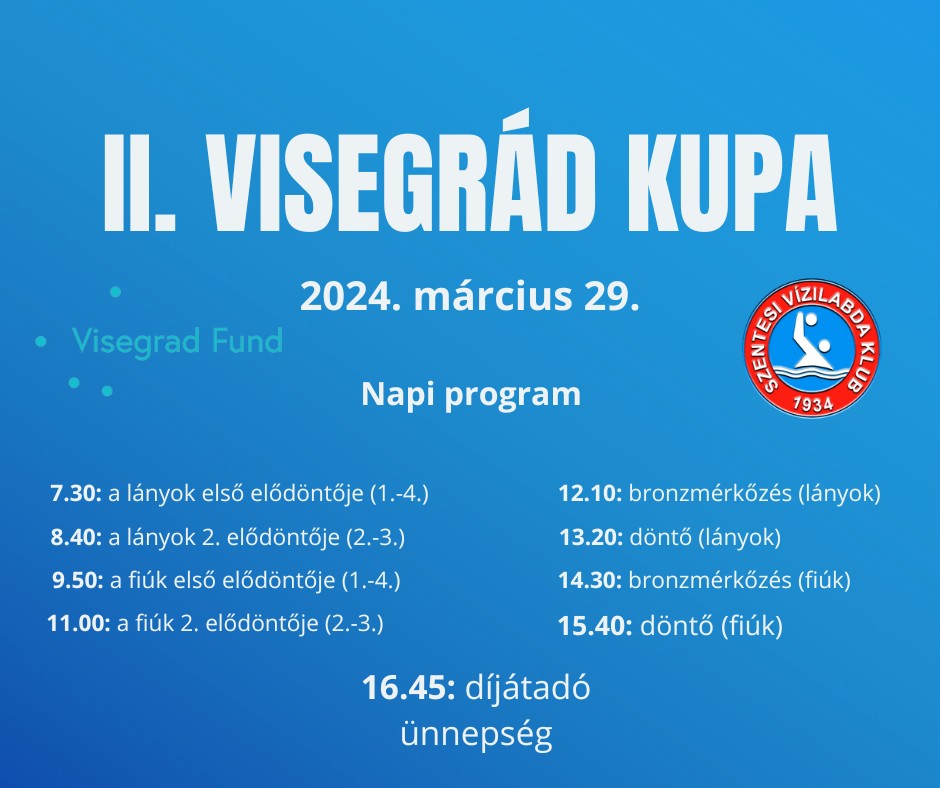 II. VISEGRÁD KUPA

2024. március 29.

Visegrad Fund

SZENTESI VÍZILABDA KLUB
1934

Napi program

7.30: a lányok első elődöntője (1.-4.)

8.40: a lányok 2. elődöntője (2.-3.)

9.50: a fiúk első elődöntője (1.-4.)

11.00: a fiúk 2. elődöntője (2.-3.)

12.10: bronzmérkőzés (lányok)

13.20: döntő (lányok)

14.30: bronzmérkőzés (fiúk)

15.40: döntő (fiúk)

16.45: díjátadó ünnepség